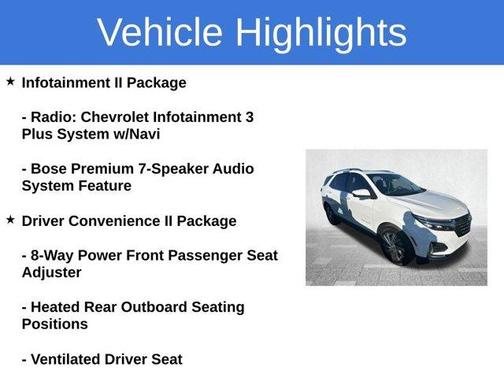 Vehicle Highlights

★ Infotainment II Package

- Radio: Chevrolet Infotainment 3 Plus System w/Navi

- Bose Premium 7-Speaker Audio System Feature

★ Driver Convenience II Package

- 8-Way Power Front Passenger Seat Adjuster

- Heated Rear Outboard Seating Positions

- Ventilated Driver Seat